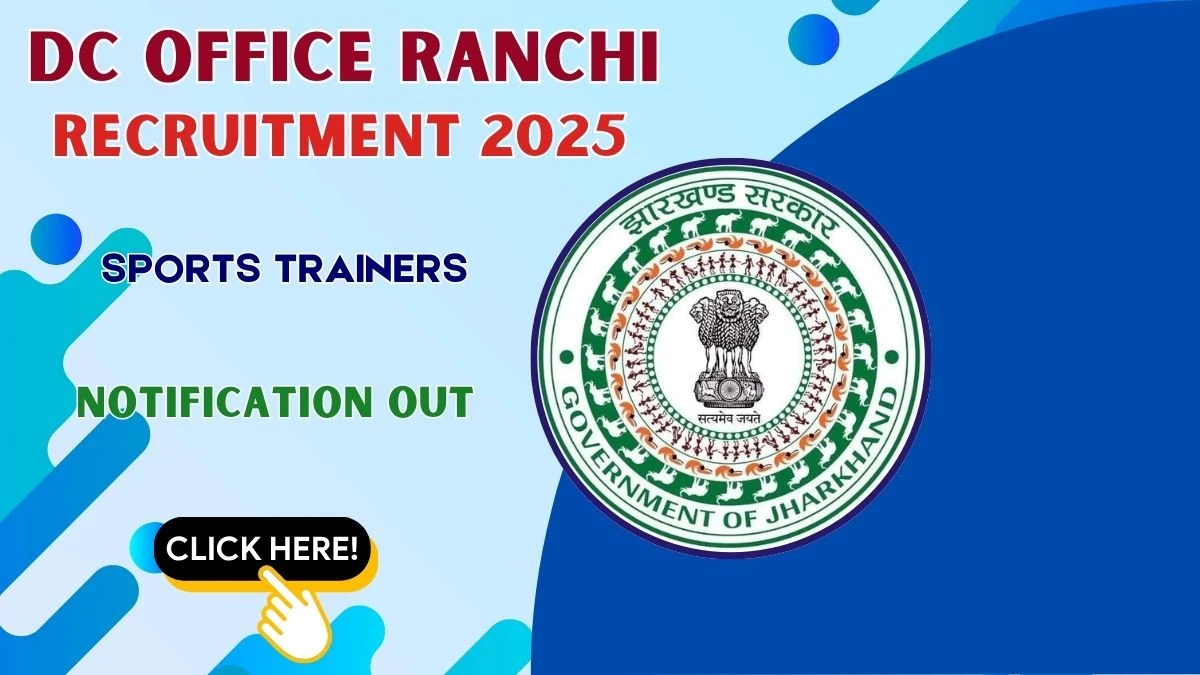 DC OFFICE RANCHI
RECRUITMENT 2025

SPORTS TRAINERS

NOTIFICATION OUT

CLICK HERE!

झारखण्ड सरकार

सत्यमेव जयते

GOVERNMENT OF JHARKHAND